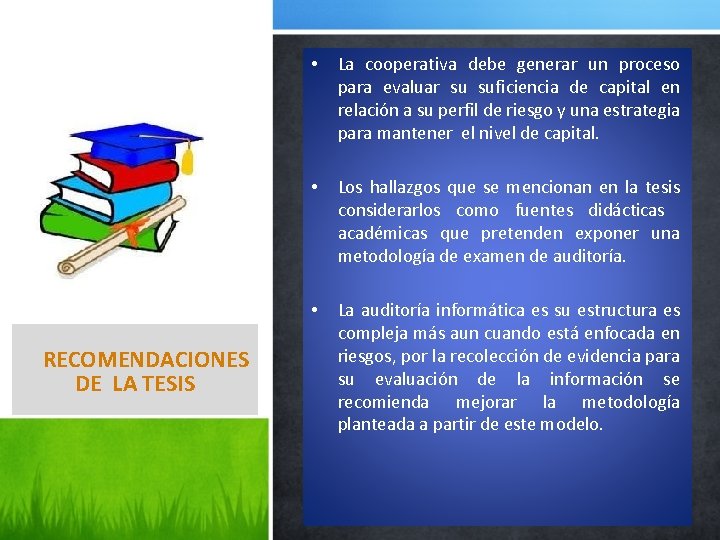 RECOMENDACIONES DE LA TESIS

• La cooperativa debe generar un proceso para evaluar su suficiencia de capital en relación a su perfil de riesgo y una estrategia para mantener el nivel de capital.

• Los hallazgos que se mencionan en la tesis considerarlos como fuentes didácticas académicas que pretenden exponer una metodología de examen de auditoría.

• La auditoría informática es su estructura es compleja más aun cuando está enfocada en riesgos, por la recolección de evidencia para su evaluación de la información se recomienda mejorar la metodología planteada a partir de este modelo.